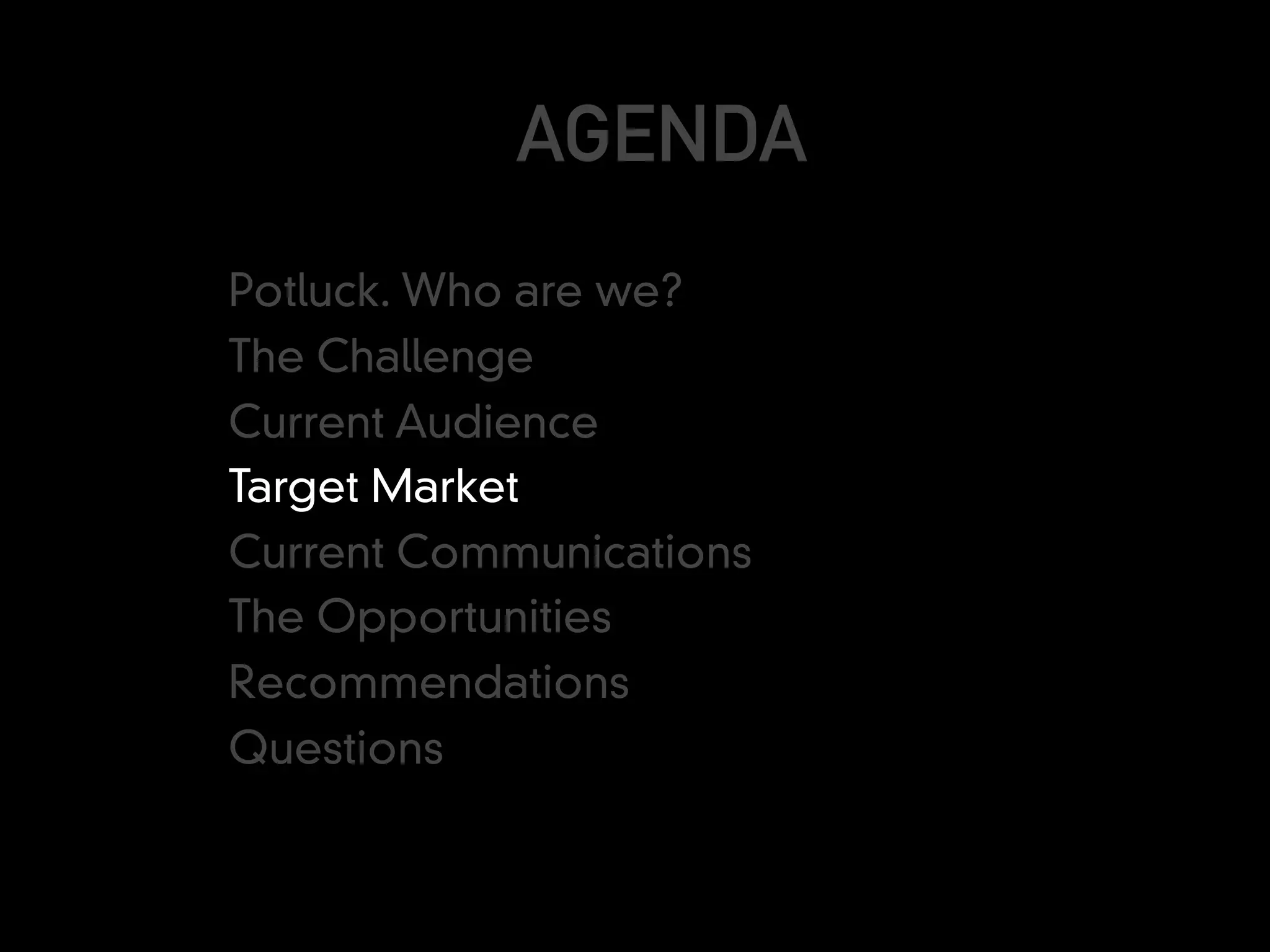 AGENDA

Potluck. Who are we?
The Challenge
Current Audience
Target Market
Current Communications
The Opportunities
Recommendations
Questions